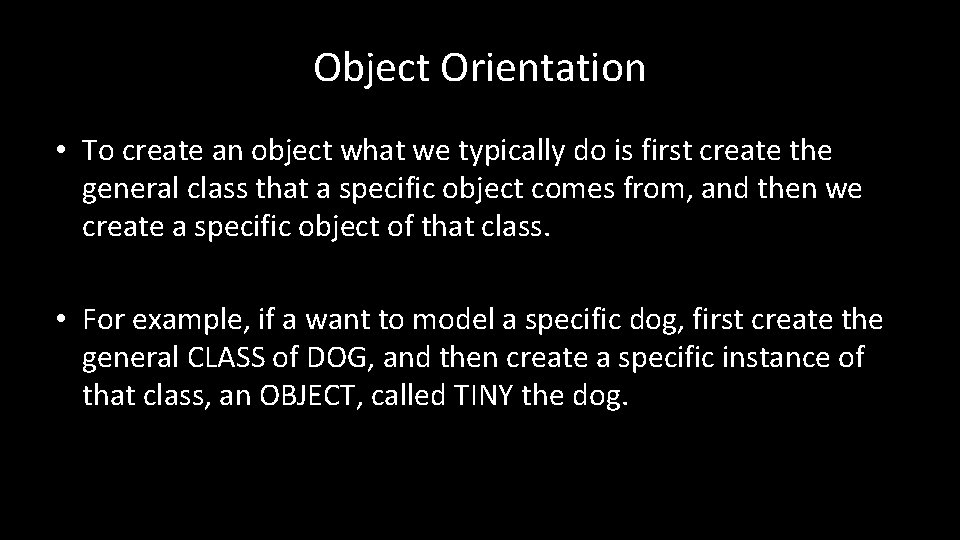 Object Orientation

• To create an object what we typically do is first create the general class that a specific object comes from, and then we create a specific object of that class.

• For example, if a want to model a specific dog, first create the general CLASS of DOG, and then create a specific instance of that class, an OBJECT, called TINY the dog.